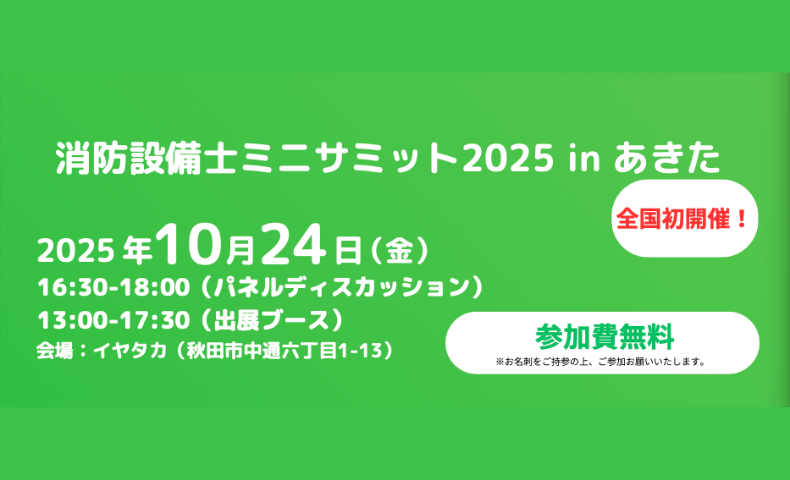 消防設備士ミニサミット2025 in あきた

全国初開催！

2025年10月24日（金）
16:30-18:00（パネルディスカッション）
13:00-17:30（出展ブース）
会場：イヤタカ（秋田市中通六丁目1-13）

参加費無料
※お名刺をご持参の上、ご参加お願いいたします。